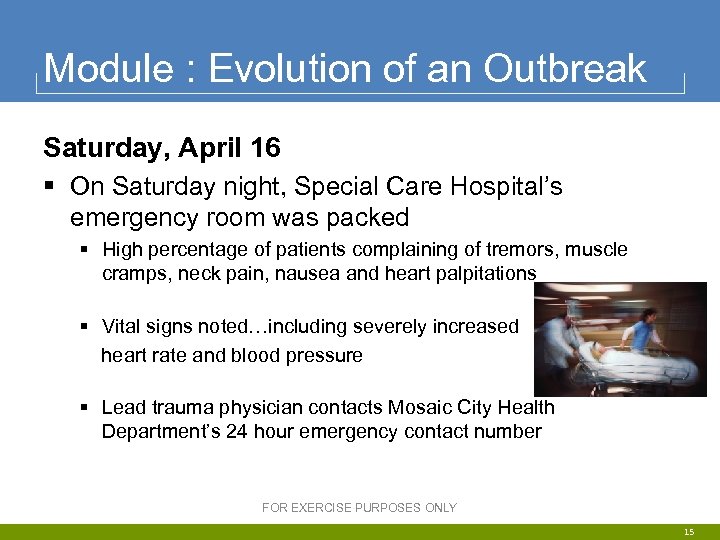 Module : Evolution of an Outbreak

Saturday, April 16

▪ On Saturday night, Special Care Hospital's emergency room was packed

▪ High percentage of patients complaining of tremors, muscle cramps, neck pain, nausea and heart palpitations

▪ Vital signs noted…including severely increased heart rate and blood pressure

▪ Lead trauma physician contacts Mosaic City Health Department's 24 hour emergency contact number

FOR EXERCISE PURPOSES ONLY

15